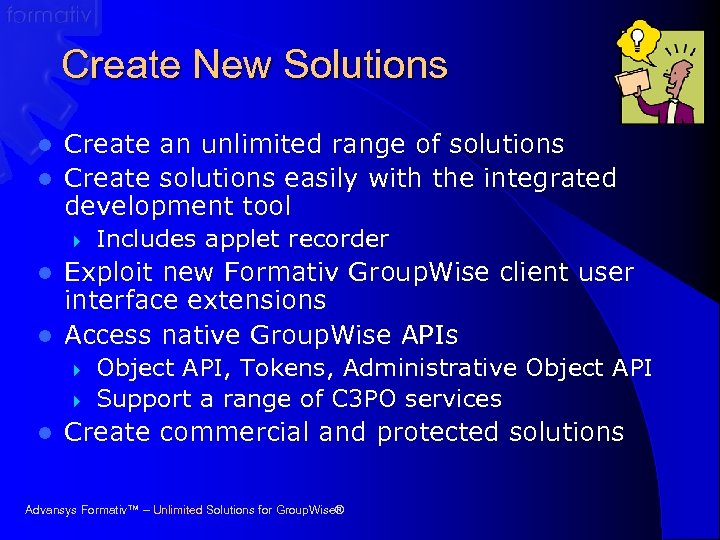 formativ

Create New Solutions

- Create an unlimited range of solutions
- Create solutions easily with the integrated development tool
  - Includes applet recorder
- Exploit new Formativ GroupWise client user interface extensions
- Access native GroupWise APIs
  - Object API, Tokens, Administrative Object API
  - Support a range of C3PO services
- Create commercial and protected solutions

Advansys Formativ™ – Unlimited Solutions for GroupWise®